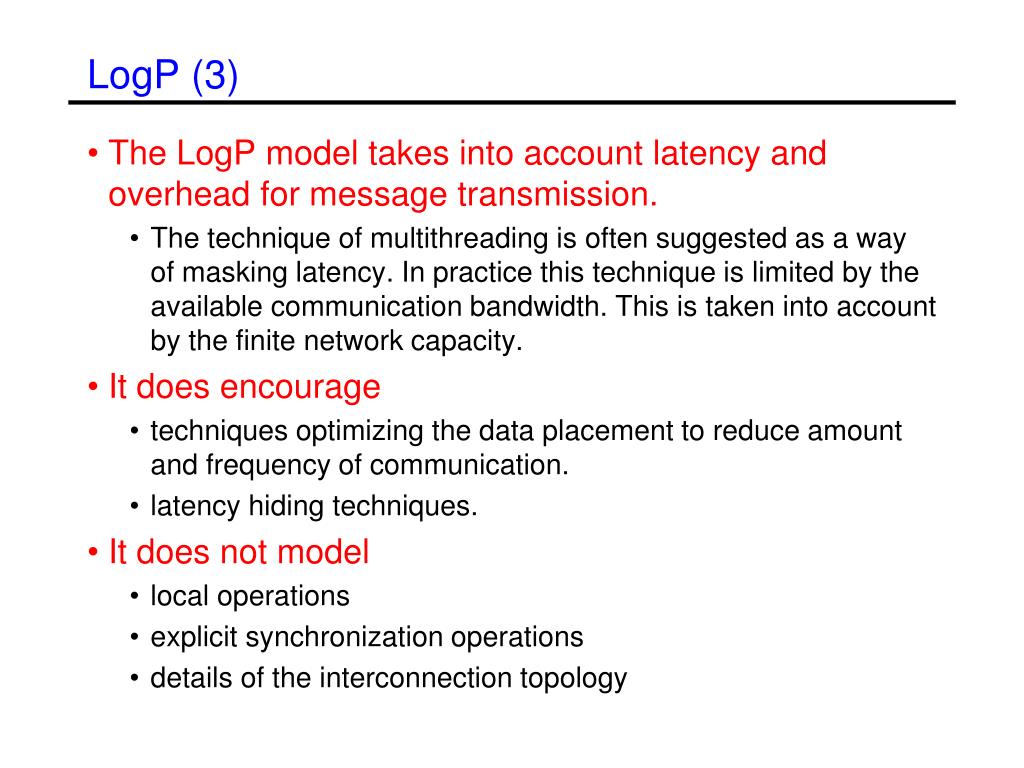 LogP (3)

• The LogP model takes into account latency and overhead for message transmission.

• The technique of multithreading is often suggested as a way of masking latency. In practice this technique is limited by the available communication bandwidth. This is taken into account by the finite network capacity.

• It does encourage

• techniques optimizing the data placement to reduce amount and frequency of communication.

• latency hiding techniques.

• It does not model

• local operations

• explicit synchronization operations

• details of the interconnection topology